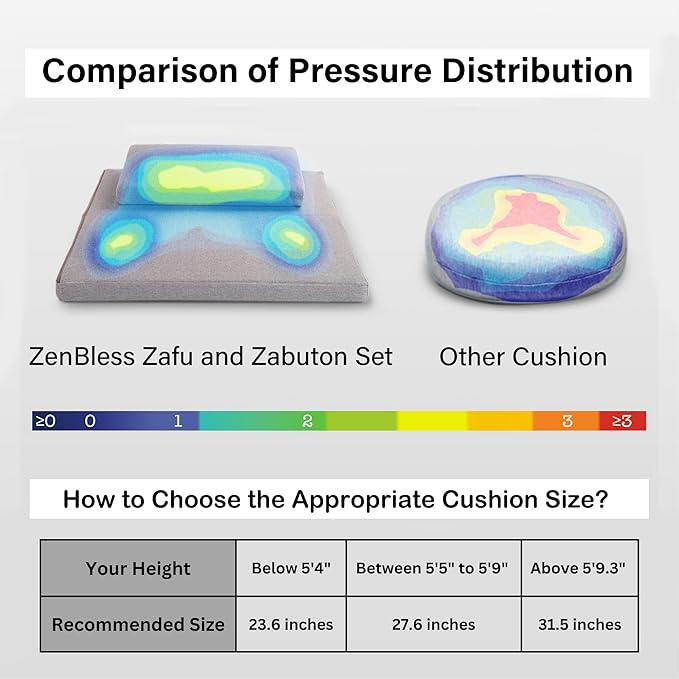 Comparison of Pressure Distribution

ZenBless Zafu and Zabuton Set

Other Cushion

≥0 0 1 2 3 ≥3

How to Choose the Appropriate Cushion Size?

| Your Height | Below 5'4" | Between 5'5" to 5'9" | Above 5'9.3" |
|---|---|---|---|
| Recommended Size | 23.6 inches | 27.6 inches | 31.5 inches |